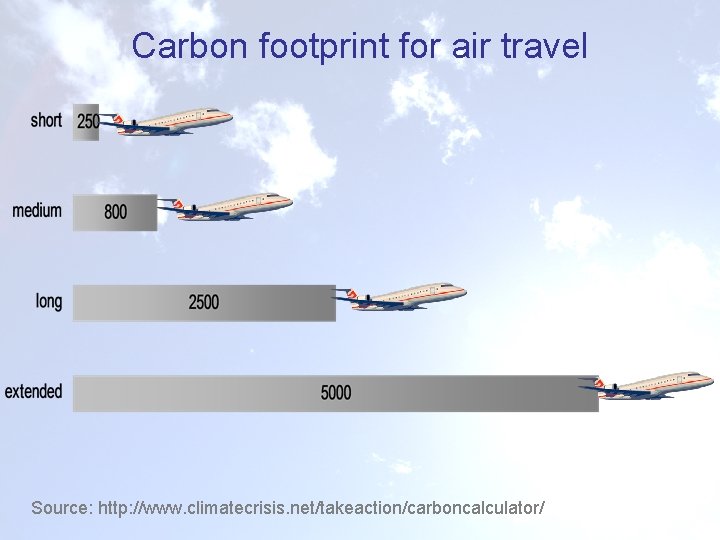 Carbon footprint for air travel

short 250

medium 800

long 2500

extended 5000

Source: http://www.climatecrisis.net/takeaction/carboncalculator/